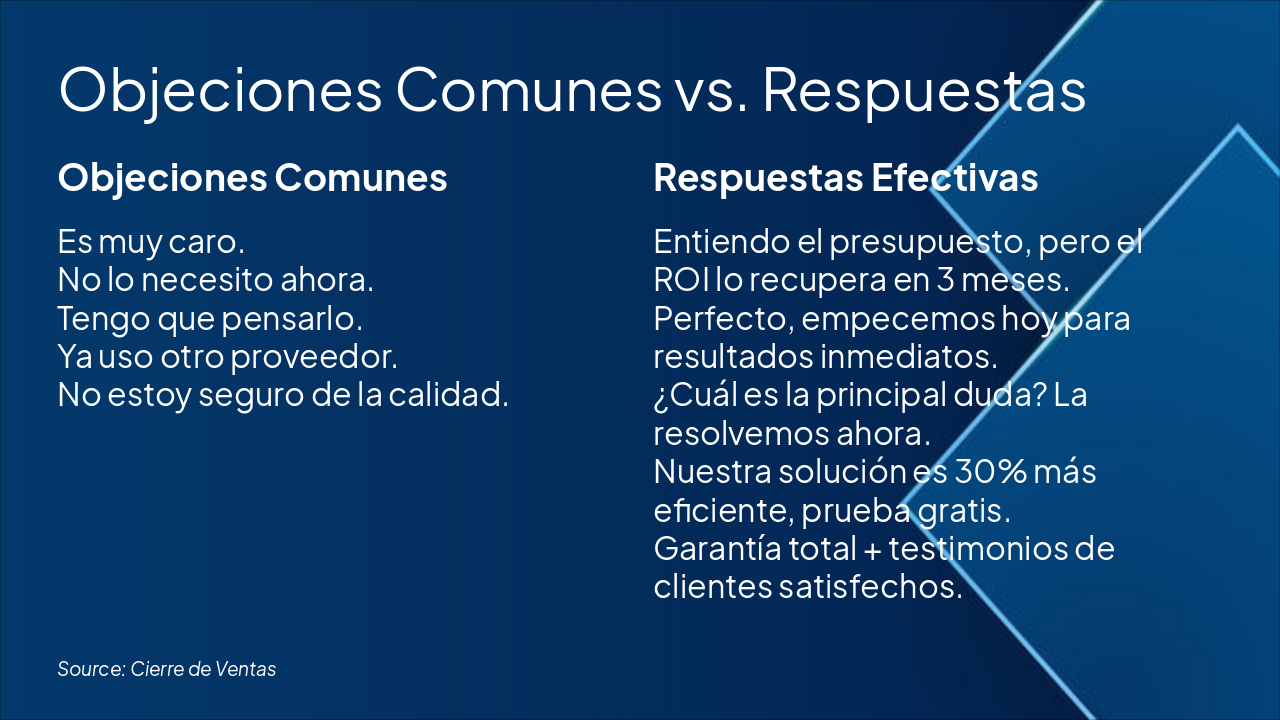 Objeciones Comunes vs. Respuestas

Objeciones Comunes

Es muy caro.
No lo necesito ahora.
Tengo que pensarlo.
Ya uso otro proveedor.
No estoy seguro de la calidad.

Respuestas Efectivas

Entiendo el presupuesto, pero el ROI lo recupera en 3 meses.
Perfecto, empecemos hoy para resultados inmediatos.
¿Cuál es la principal duda? La resolvemos ahora.
Nuestra solución es 30% más eficiente, prueba gratis.
Garantía total + testimonios de clientes satisfechos.

Source: Cierre de Ventas